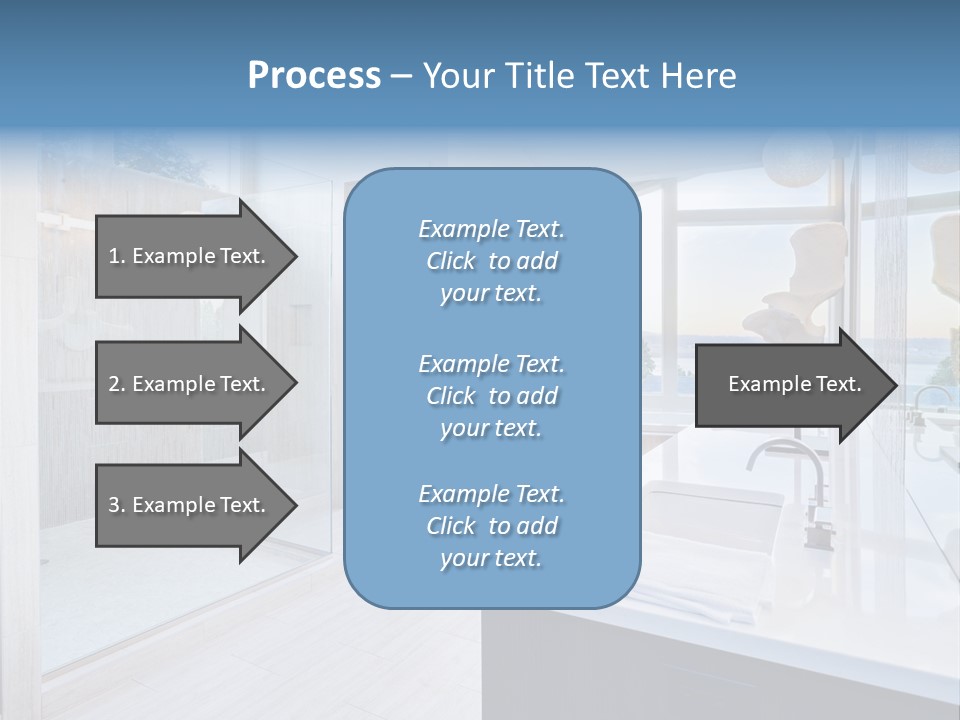 Process – Your Title Text Here

1. Example Text.

2. Example Text.

3. Example Text.

Example Text. Click to add your text.

Example Text. Click to add your text.

Example Text. Click to add your text.

Example Text.